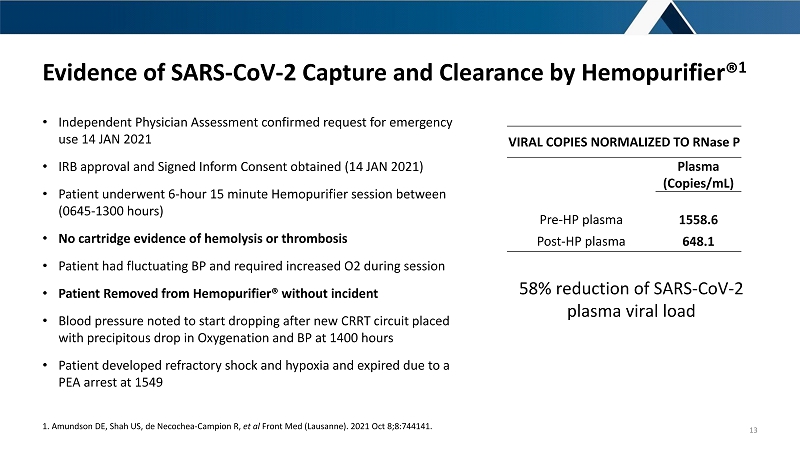 Evidence of SARS-CoV-2 Capture and Clearance by Hemopurifier®$^1$

• Independent Physician Assessment confirmed request for emergency use 14 JAN 2021

• IRB approval and Signed Inform Consent obtained (14 JAN 2021)

• Patient underwent 6-hour 15 minute Hemopurifier session between (0645-1300 hours)

• No cartridge evidence of hemolysis or thrombosis

• Patient had fluctuating BP and required increased O2 during session

• Patient Removed from Hemopurifier® without incident

• Blood pressure noted to start dropping after new CRRT circuit placed with precipitous drop in Oxygenation and BP at 1400 hours

• Patient developed refractory shock and hypoxia and expired due to a PEA arrest at 1549

VIRAL COPIES NORMALIZED TO RNase P

| | Plasma (Copies/mL) |
|---|---|
| Pre-HP plasma | 1558.6 |
| Post-HP plasma | 648.1 |

58% reduction of SARS-CoV-2 plasma viral load

1. Amundson DE, Shah US, de Necochea-Campion R, et al Front Med (Lausanne). 2021 Oct 8;8:744141.

13